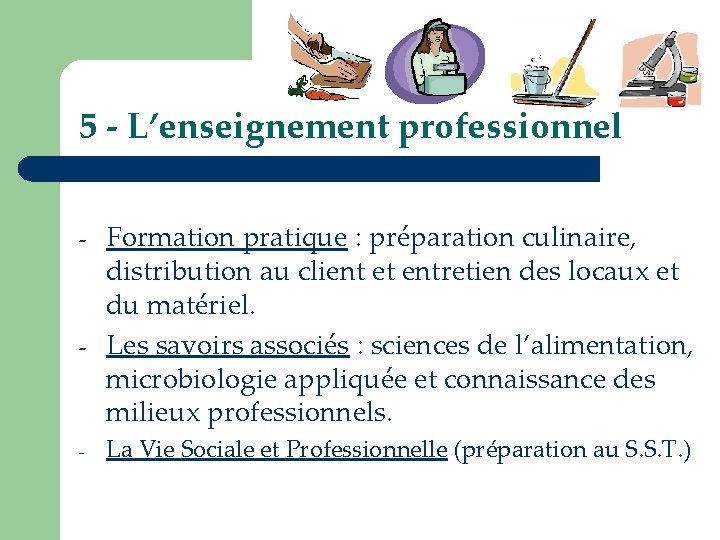 5 - L’enseignement professionnel

- Formation pratique : préparation culinaire, distribution au client et entretien des locaux et du matériel.
- Les savoirs associés : sciences de l’alimentation, microbiologie appliquée et connaissance des milieux professionnels.
- La Vie Sociale et Professionnelle (préparation au S.S.T.)